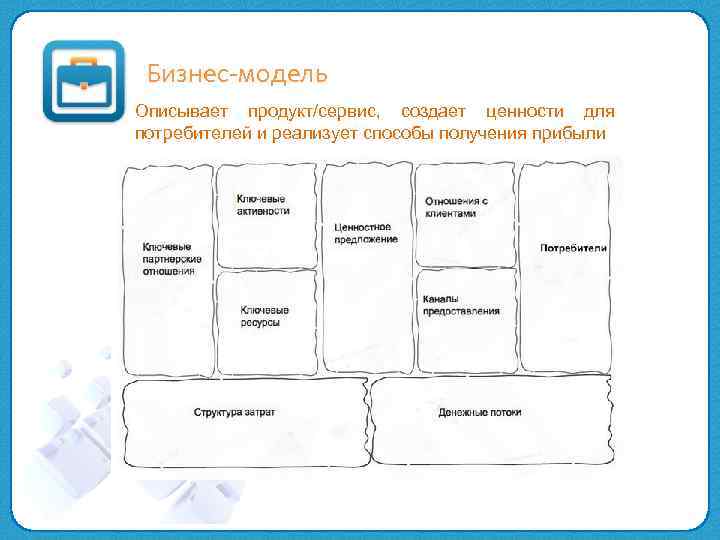 Бизнес-модель

Описывает продукт/сервис, создает ценности для потребителей и реализует способы получения прибыли

Ключевые партнерские отношения

Ключевые активности

Ключевые ресурсы

Ценностное предложение

Отношения с клиентами

Каналы предоставления

Потребители

Структура затрат

Денежные потоки